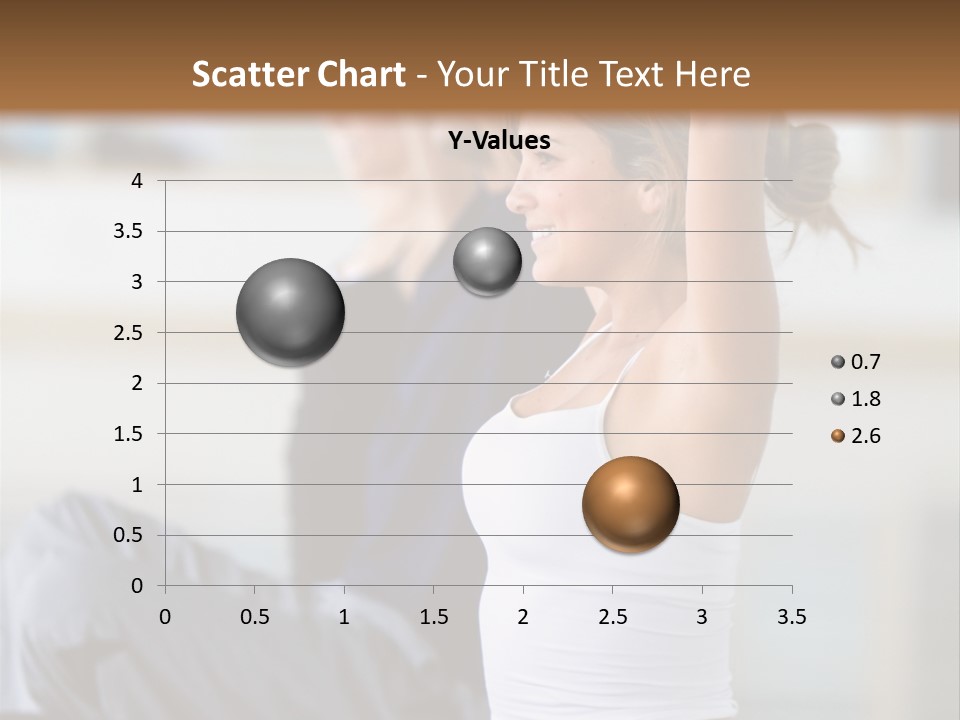 Scatter Chart - Your Title Text Here

Y-Values

4
3.5
3
2.5
2
1.5
1
0.5
0

0 0.5 1 1.5 2 2.5 3 3.5

0.7
1.8
2.6